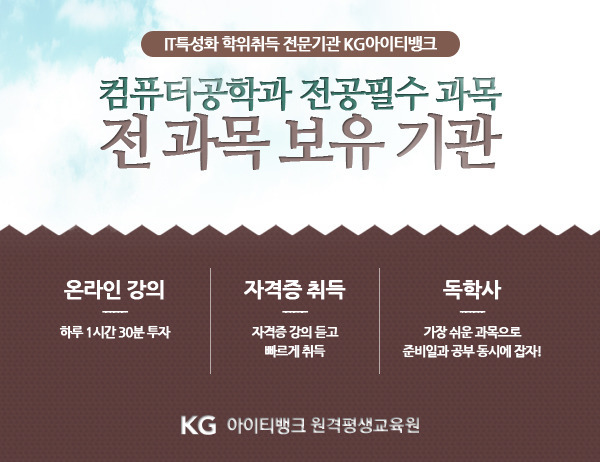 IT특성화 학위취득 전문기관 KG아이티뱅크

컴퓨터공학과 전공필수 과목
전 과목 보유 기관

온라인 강의

하루 1시간 30분 투자

자격증 취득

자격증 강의 듣고
빠르게 취득

독학사

가장 쉬운 과목으로
준비일과 공부 동시에 잡자!

KG 아이티뱅크 원격평생교육원